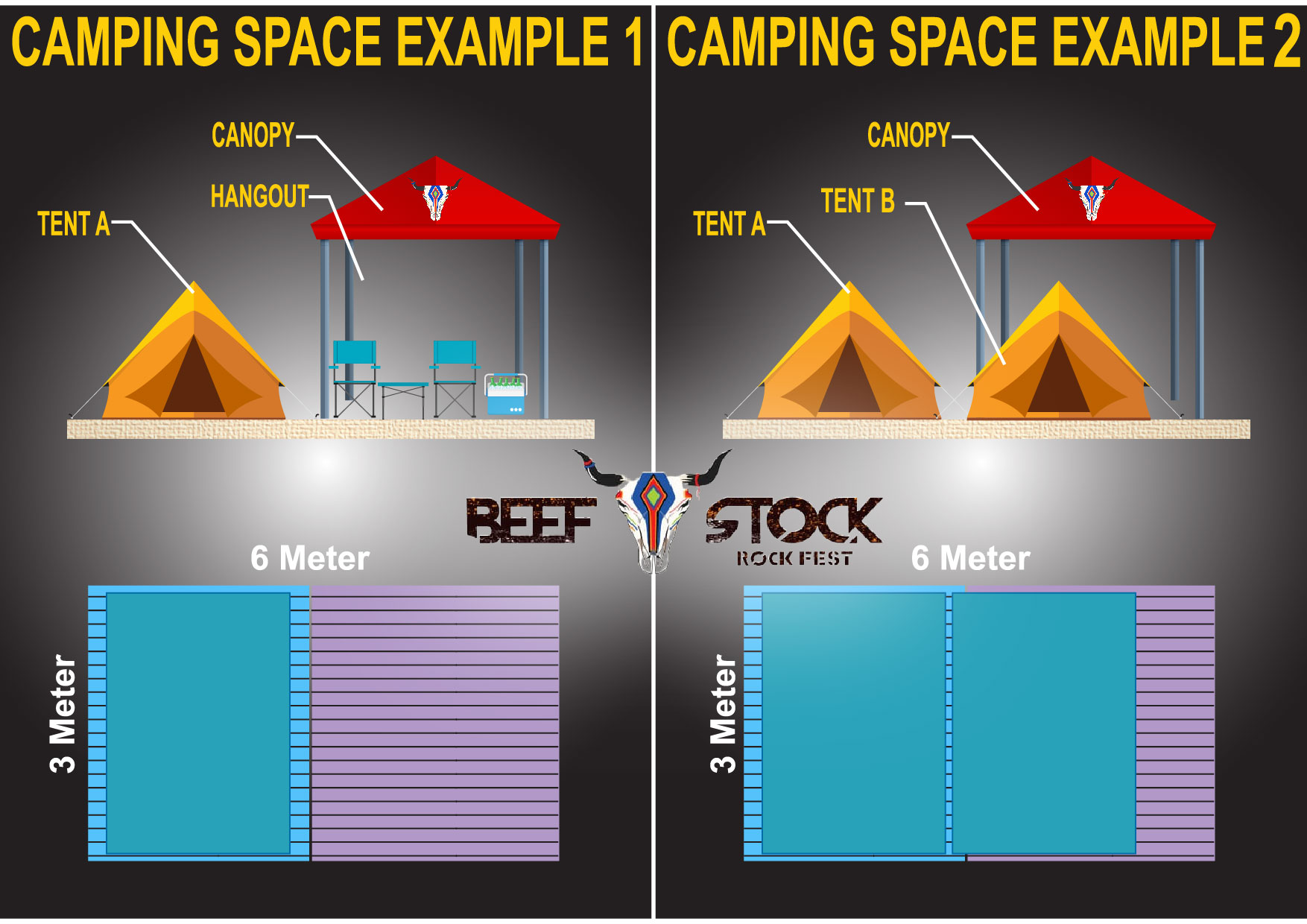 CAMPING SPACE EXAMPLE 1

CANOPY

HANGOUT

TENT A

6 Meter

3 Meter

CAMPING SPACE EXAMPLE 2

CANOPY

TENT B

TENT A

6 Meter

3 Meter

BEEF STOCK
ROCK FEST